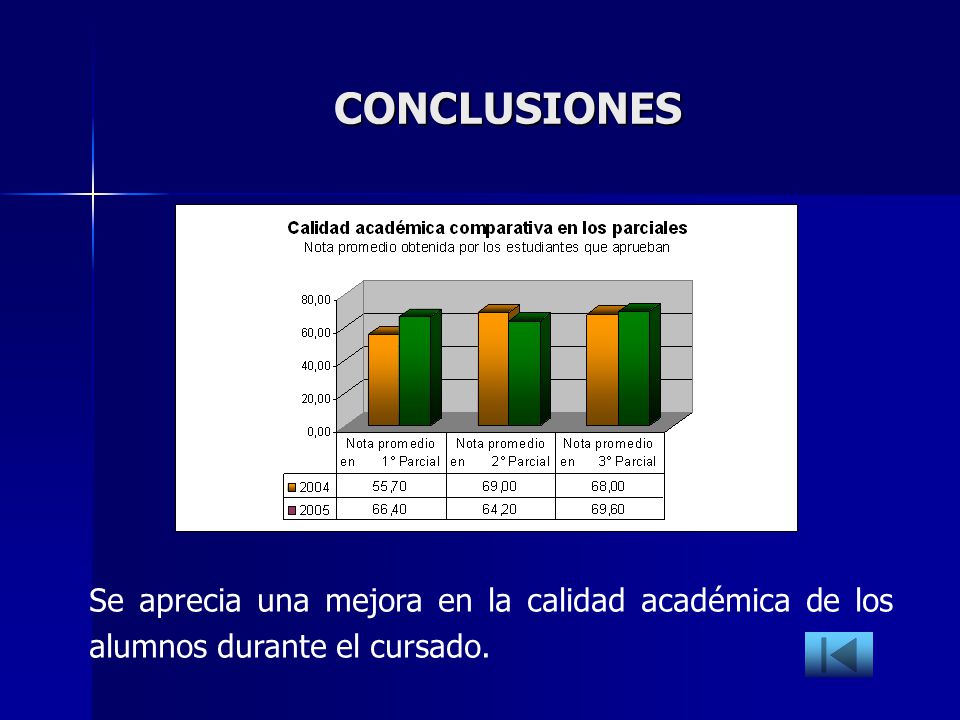 CONCLUSIONES

Calidad académica comparativa en los parciales
Nota promedio obtenida por los estudiantes que aprueban

80,00
60,00
40,00
20,00
0,00

| | Nota promedio en 1° Parcial | Nota promedio en 2° Parcial | Nota promedio en 3° Parcial |
|---|---|---|---|
| 2004 | 55,70 | 69,00 | 68,00 |
| 2005 | 66,40 | 64,20 | 69,60 |

Se aprecia una mejora en la calidad académica de los alumnos durante el cursado.